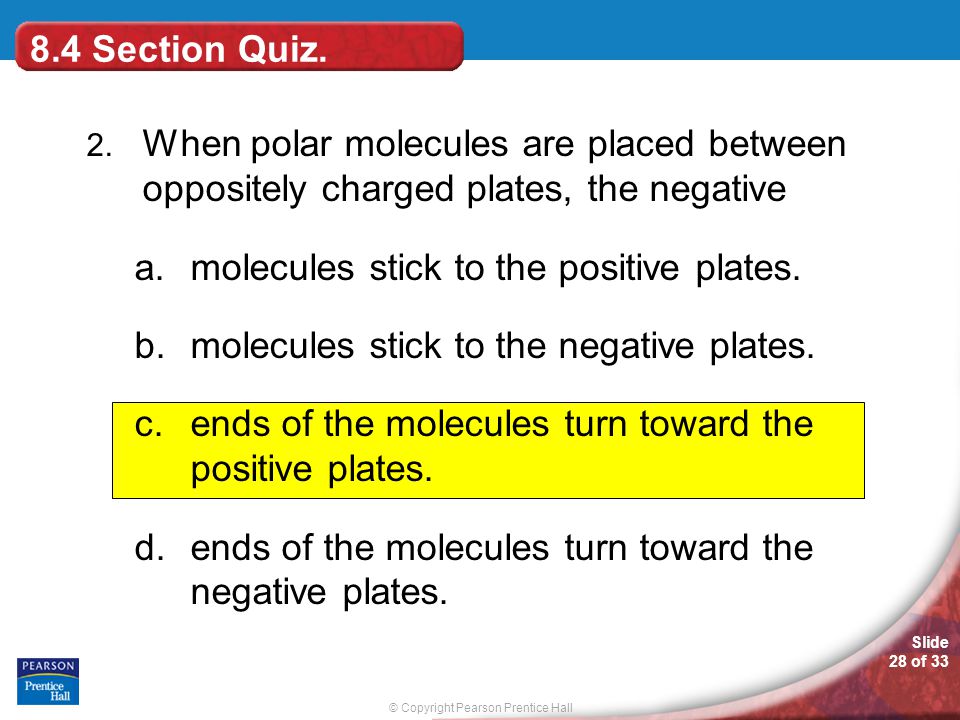 8.4 Section Quiz.

2. When polar molecules are placed between oppositely charged plates, the negative

a. molecules stick to the positive plates.

b. molecules stick to the negative plates.

c. ends of the molecules turn toward the positive plates.

d. ends of the molecules turn toward the negative plates.

PEARSON
Prentice Hall

© Copyright Pearson Prentice Hall

Slide
28 of 33